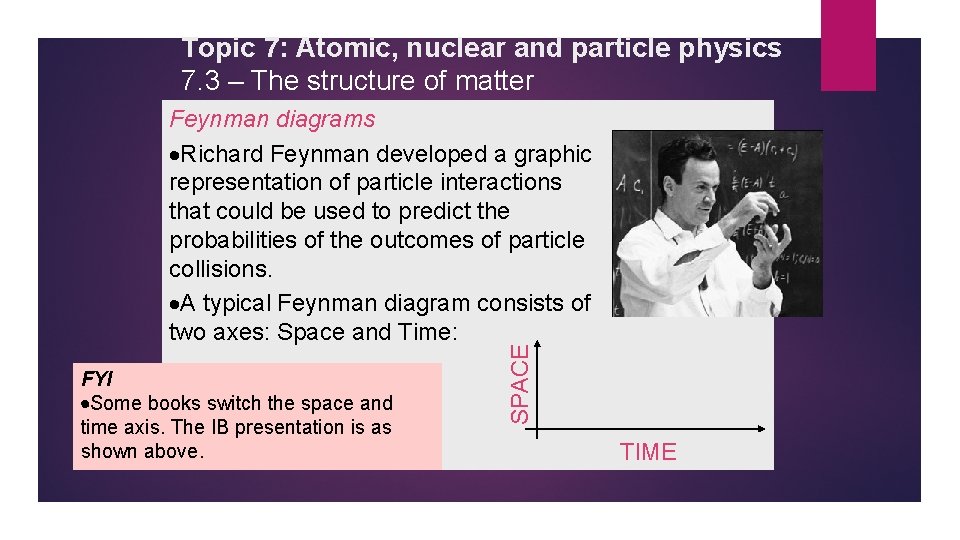 Topic 7: Atomic, nuclear and particle physics
7.3 – The structure of matter

Feynman diagrams

•Richard Feynman developed a graphic representation of particle interactions that could be used to predict the probabilities of the outcomes of particle collisions.

•A typical Feynman diagram consists of two axes: Space and Time:

FYI
•Some books switch the space and time axis. The IB presentation is as shown above.

SPACE

TIME